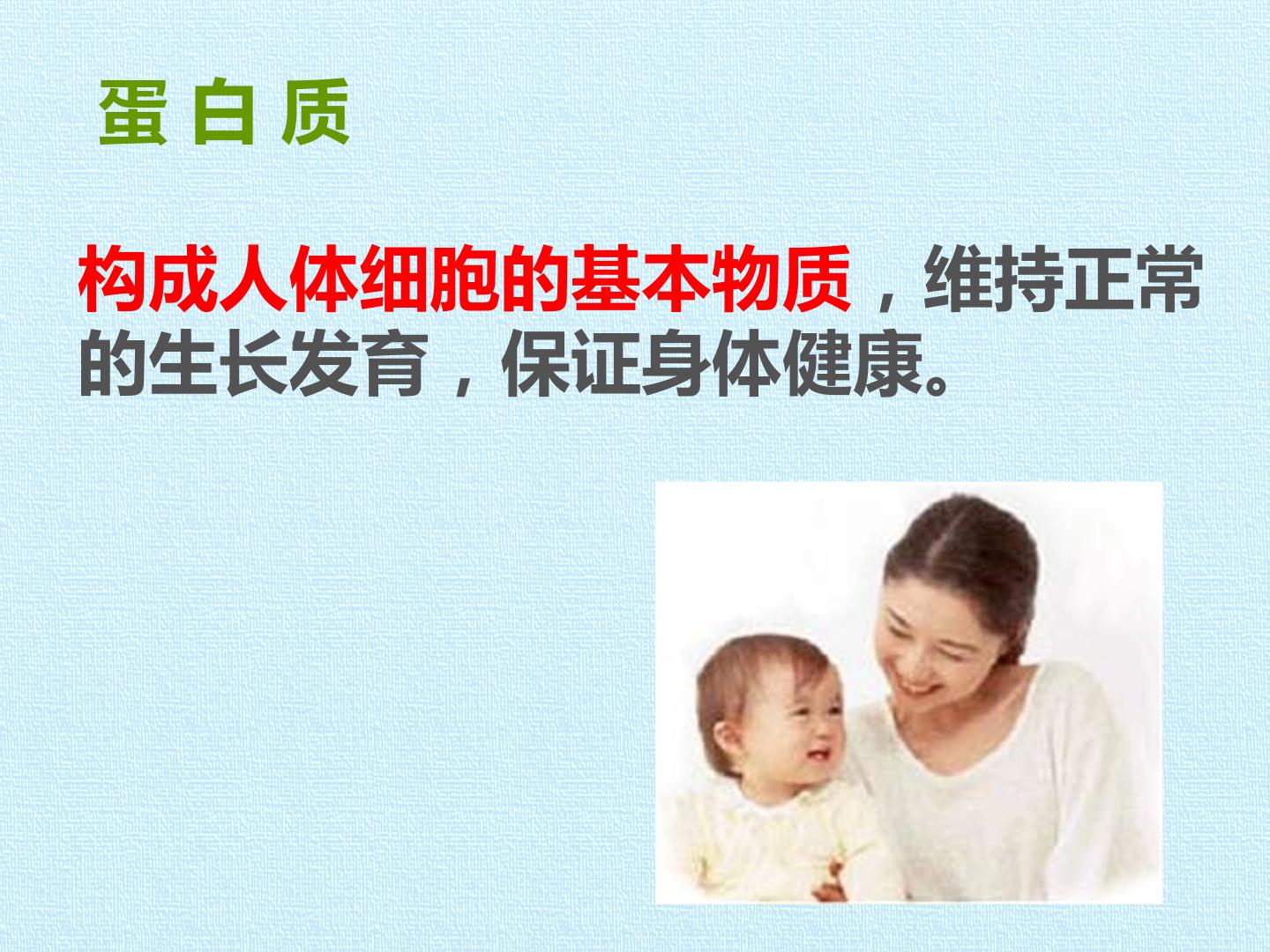 蛋 白 质

构成人体细胞的基本物质，维持正常的生长发育，保证身体健康。